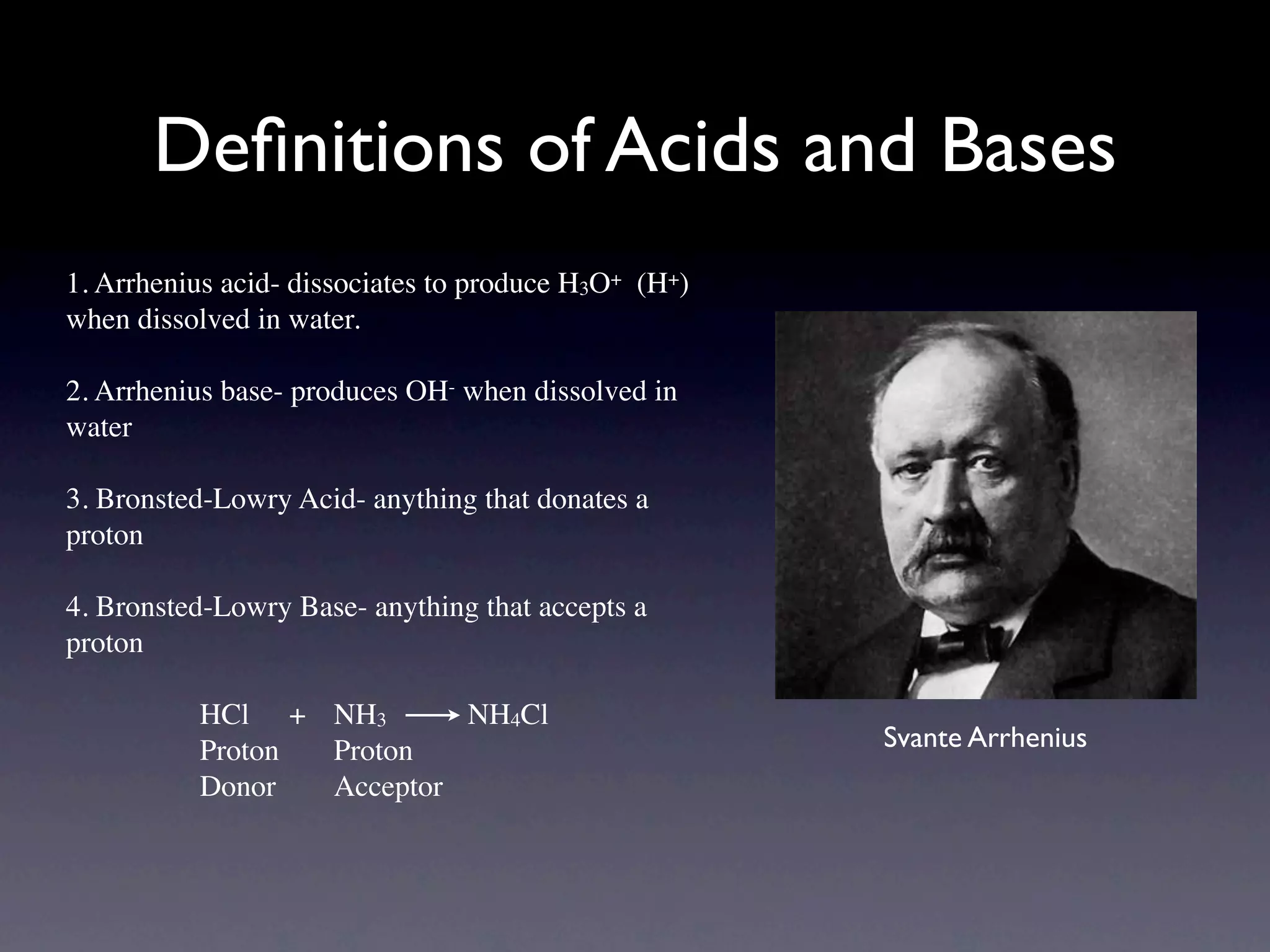 Definitions of Acids and Bases

1. Arrhenius acid- dissociates to produce $H_3O^+$ ($H^+$) when dissolved in water.

2. Arrhenius base- produces $OH^-$ when dissolved in water

3. Bronsted-Lowry Acid- anything that donates a proton

4. Bronsted-Lowry Base- anything that accepts a proton

$HCl + NH_3 \longrightarrow NH_4Cl$
Proton Donor    Proton Acceptor

Svante Arrhenius